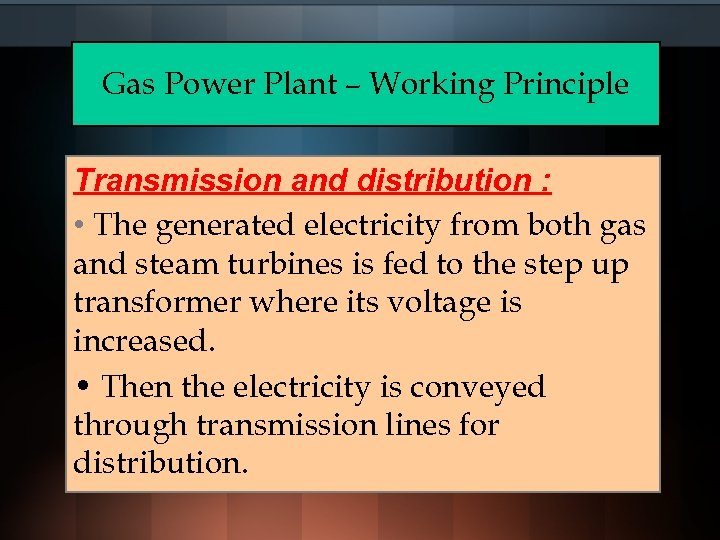 Gas Power Plant – Working Principle

Transmission and distribution :

• The generated electricity from both gas and steam turbines is fed to the step up transformer where its voltage is increased.

• Then the electricity is conveyed through transmission lines for distribution.